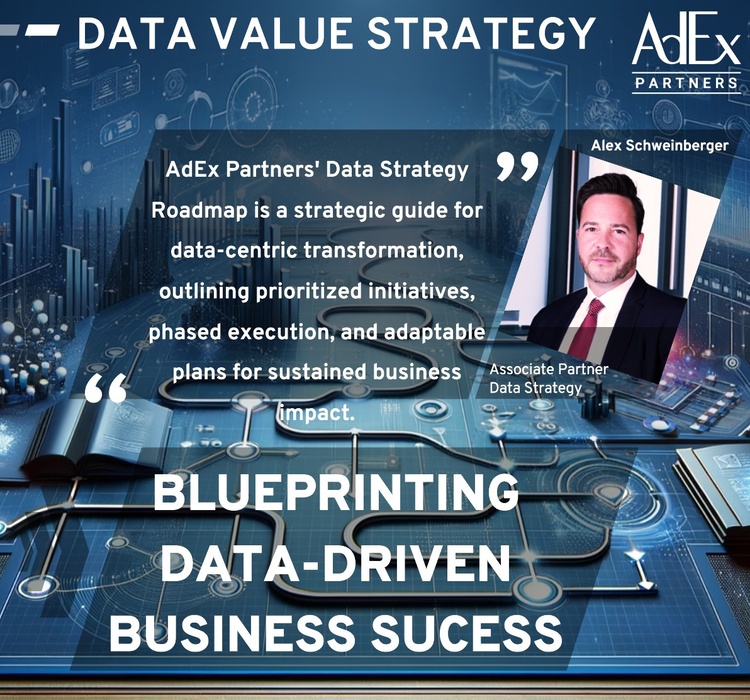 DATA VALUE STRATEGY

AdEx PARTNERS

Alex Schweinberger

AdEx Partners' Data Strategy Roadmap is a strategic guide for data-centric transformation, outlining prioritized initiatives, phased execution, and adaptable plans for sustained business impact.

Associate Partner Data Strategy

BLUEPRINTING DATA-DRIVEN BUSINESS SUCESS